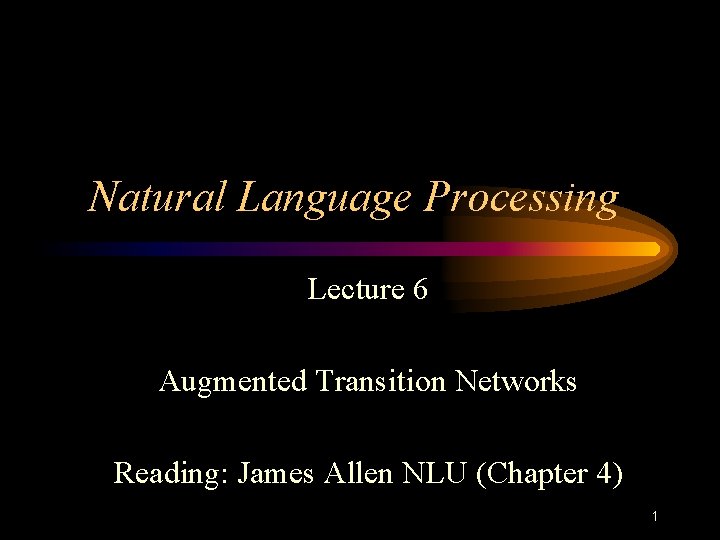 Natural Language Processing

Lecture 6

Augmented Transition Networks

Reading: James Allen NLU (Chapter 4)

1